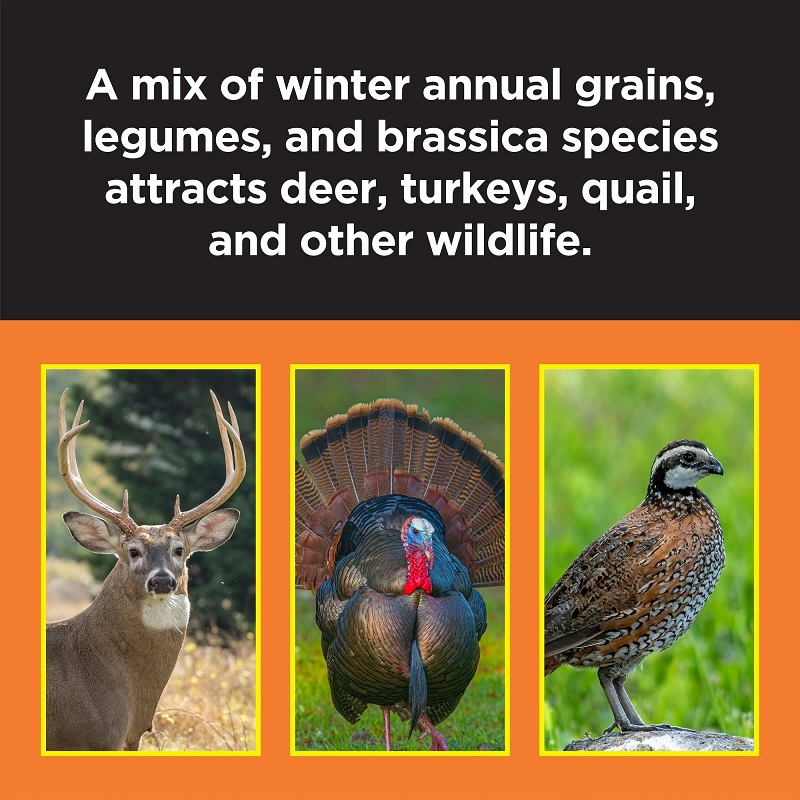 A mix of winter annual grains, legumes, and brassica species attracts deer, turkeys, quail, and other wildlife.